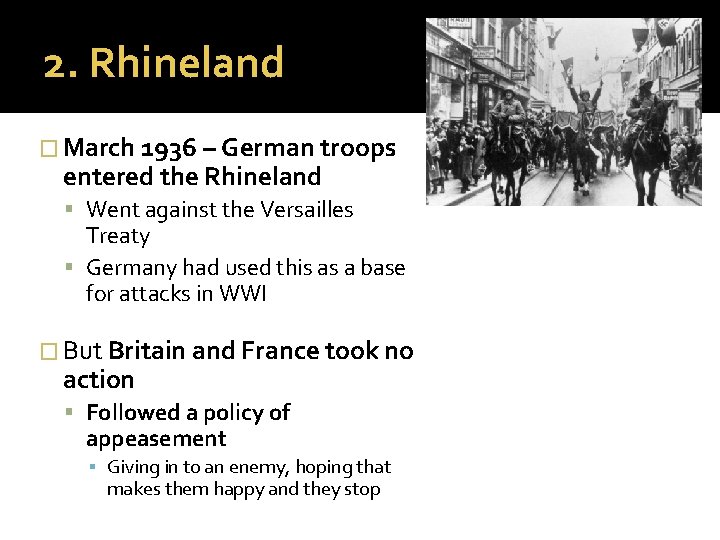 2. Rhineland

March 1936 – German troops entered the Rhineland

Went against the Versailles Treaty

Germany had used this as a base for attacks in WWI

But Britain and France took no action

Followed a policy of appeasement

Giving in to an enemy, hoping that makes them happy and they stop